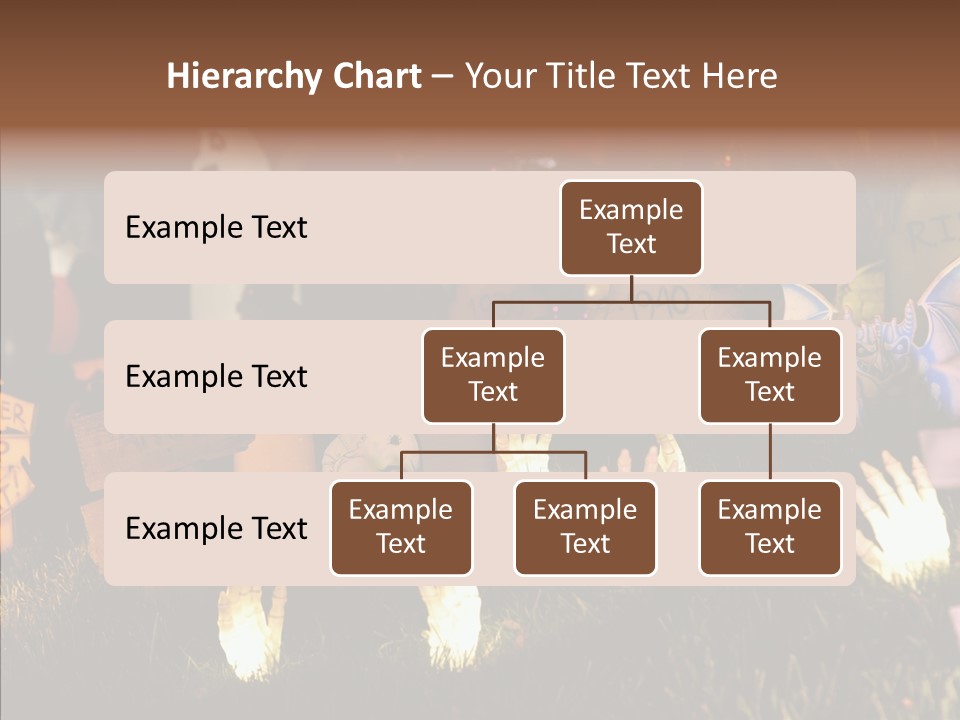 Hierarchy Chart – Your Title Text Here

Example Text

Example Text

Example Text

Example Text

Example Text

Example Text

Example Text

Example Text

Example Text